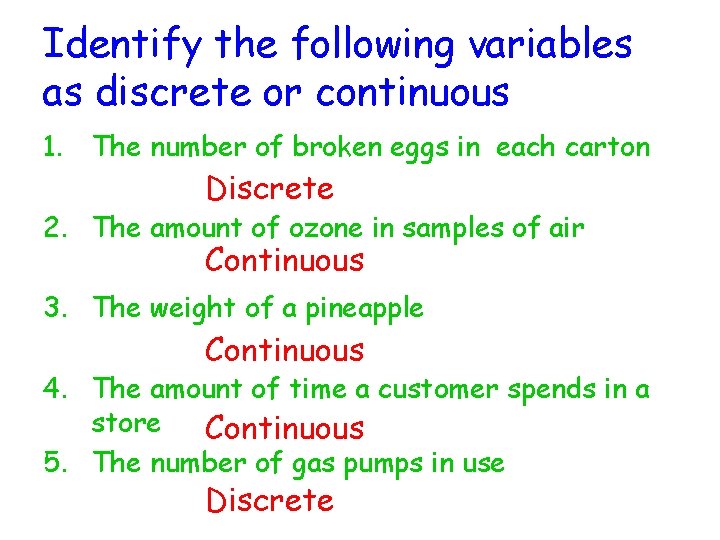 Identify the following variables as discrete or continuous

1. The number of broken eggs in each carton

Discrete

2. The amount of ozone in samples of air

Continuous

3. The weight of a pineapple

Continuous

4. The amount of time a customer spends in a store

Continuous

5. The number of gas pumps in use

Discrete